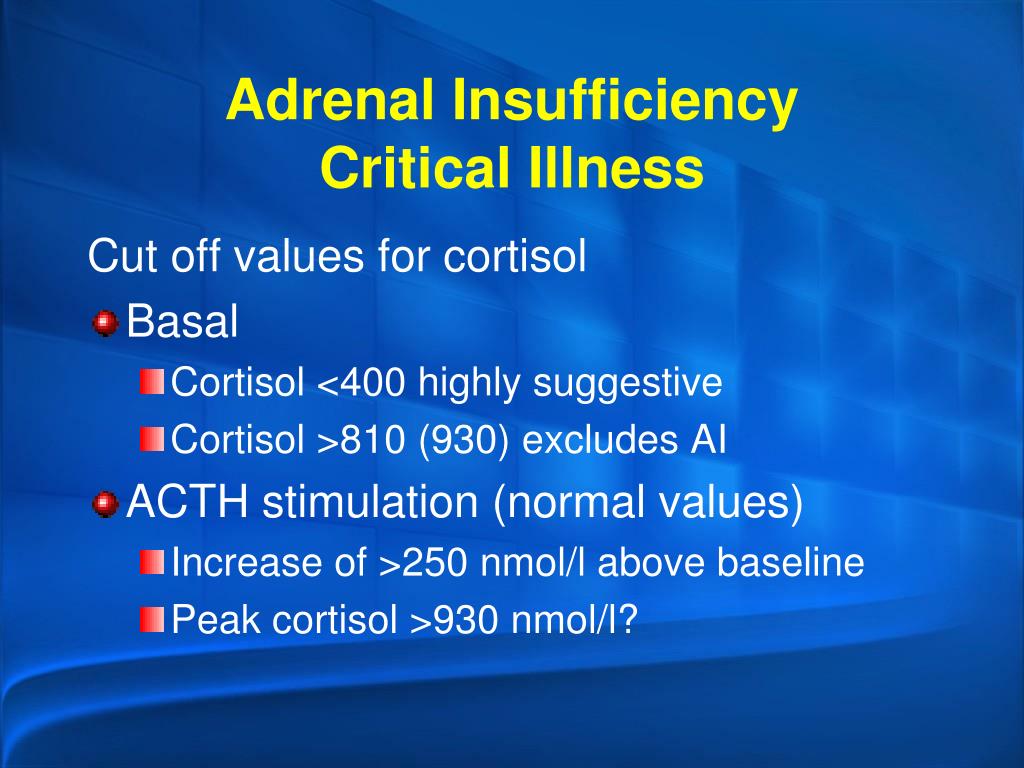 Adrenal Insufficiency
Critical Illness

Cut off values for cortisol

Basal

Cortisol <400 highly suggestive

Cortisol >810 (930) excludes AI

ACTH stimulation (normal values)

Increase of >250 nmol/l above baseline

Peak cortisol >930 nmol/l?